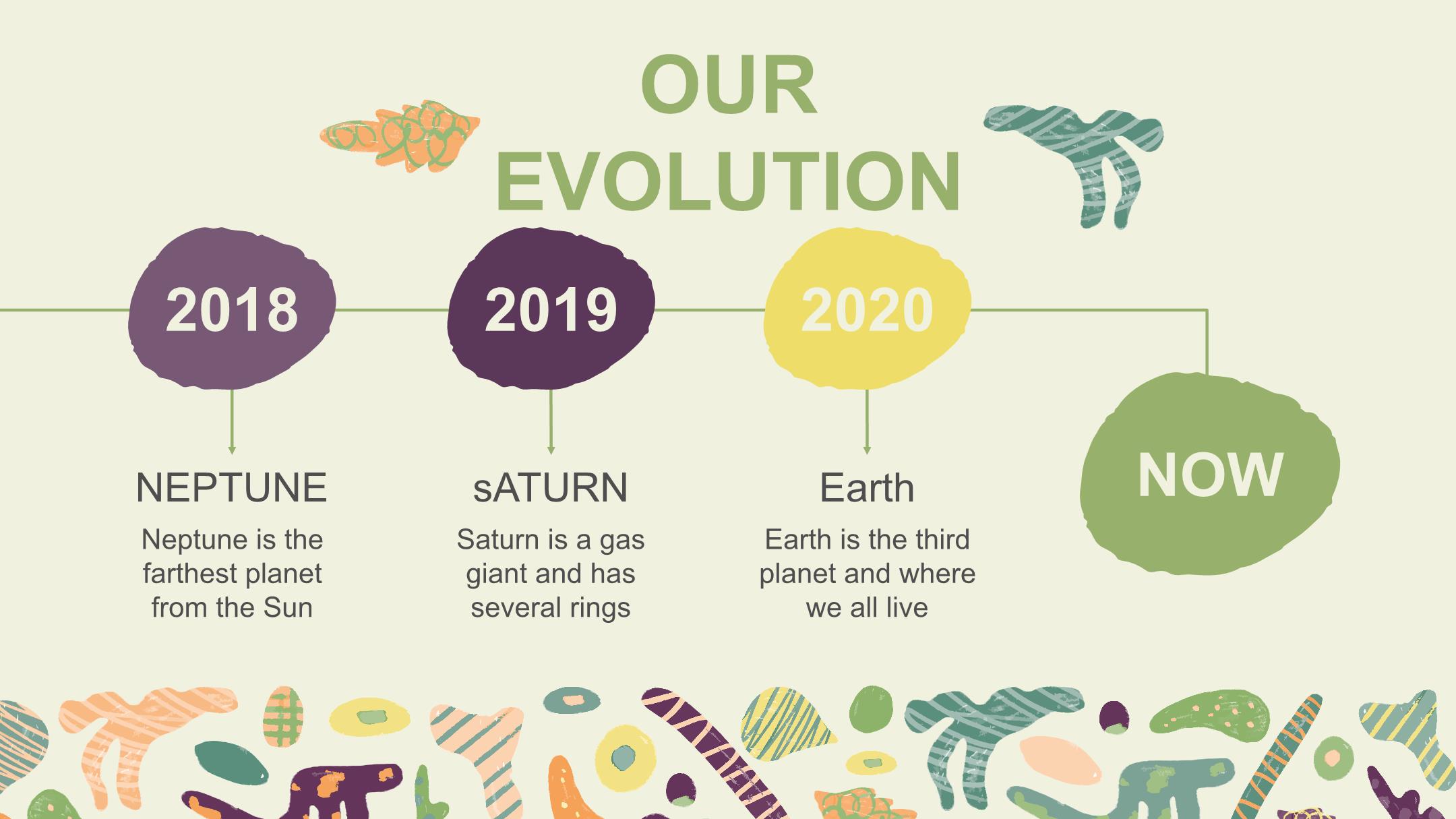 OUR EVOLUTION

2018

NEPTUNE

Neptune is the farthest planet from the Sun

2019

sATURN

Saturn is a gas giant and has several rings

2020

Earth

Earth is the third planet and where we all live

NOW